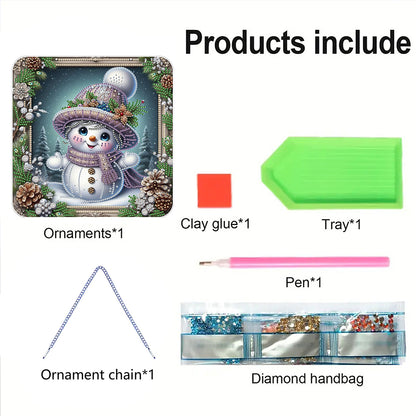 Products include

Ornaments*1

Clay glue*1

Tray*1

Pen*1

Ornament chain*1

Diamond handbag